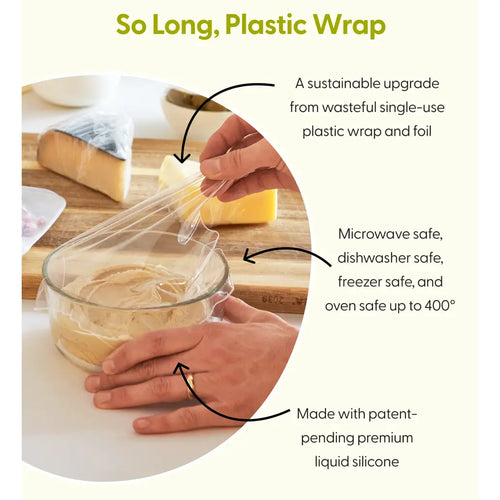 So Long, Plastic Wrap

A sustainable upgrade from wasteful single-use plastic wrap and foil

Microwave safe, dishwasher safe, freezer safe, and oven safe up to 400°

Made with patent-pending premium liquid silicone